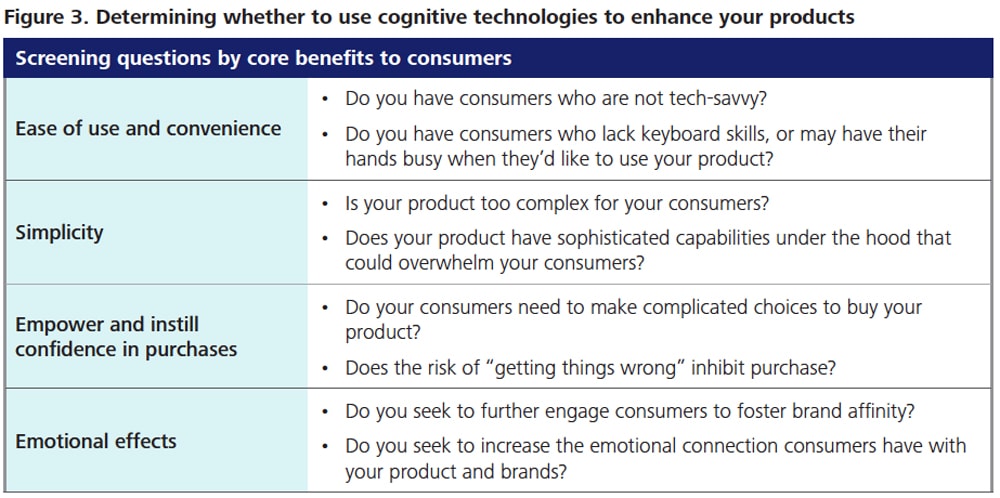 Figure 3. Determining whether to use cognitive technologies to enhance your products

| Screening questions by core benefits to consumers | |
|---|---|
| Ease of use and convenience | • Do you have consumers who are not tech-savvy? • Do you have consumers who lack keyboard skills, or may have their hands busy when they'd like to use your product? |
| Simplicity | • Is your product too complex for your consumers? • Does your product have sophisticated capabilities under the hood that could overwhelm your consumers? |
| Empower and instill confidence in purchases | • Do your consumers need to make complicated choices to buy your product? • Does the risk of "getting things wrong" inhibit purchase? |
| Emotional effects | • Do you seek to further engage consumers to foster brand affinity? • Do you seek to increase the emotional connection consumers have with your product and brands? |